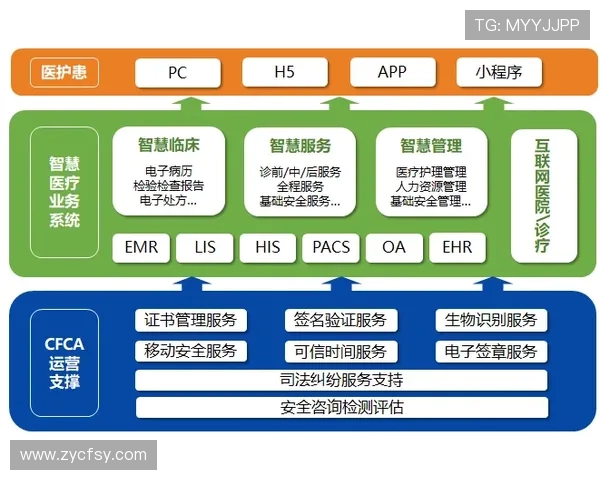 TG: MYYJJPP

医护患

PC

H5

APP

小程序

智慧医疗业务系统

智慧临床

电子病历
检验检查报告
电子处方…

智慧服务

诊前/中/后服务
全程服务
基础安全服务…

智慧管理

医疗护理管理
人力资源管理
基础安全管理…

互联网医院/诊疗

EMR

LIS

HIS

PACS

OA

EHR

CFCA运营支撑

证书管理服务

签名验证服务

生物识别服务

移动安全服务

可信时间服务

电子签章服务

司法纠纷服务支持

安全咨询检测评估

www.zycfsy.com